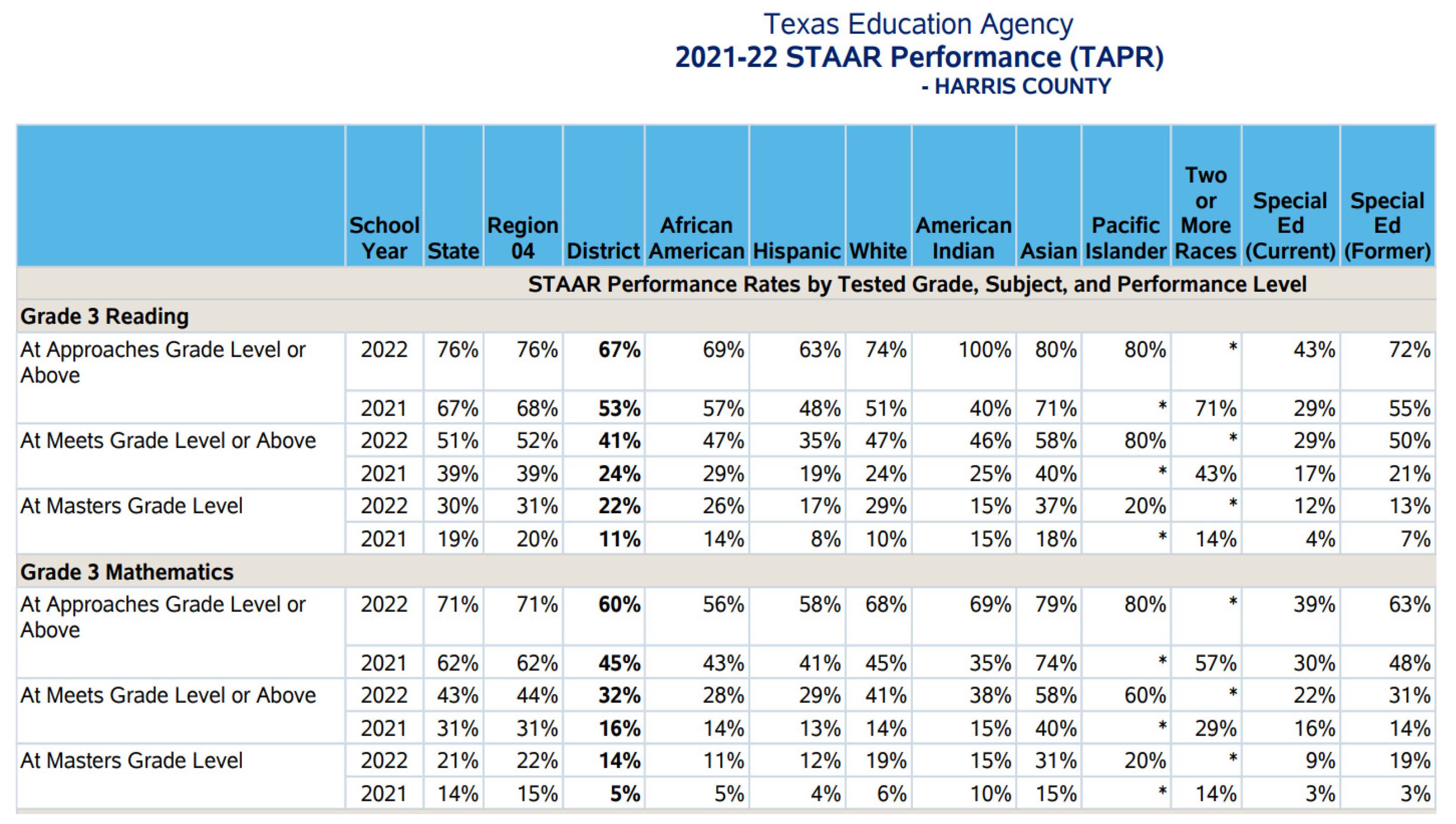 Texas Education Agency
2021-22 STAAR Performance (TAPR)
- HARRIS COUNTY

| | School Year | State | Region 04 | District | African American | Hispanic | White | American Indian | Asian | Pacific Islander | Two or More Races | Special Ed (Current) | Special Ed (Former) |
|---|---|---|---|---|---|---|---|---|---|---|---|---|---|
| STAAR Performance Rates by Tested Grade, Subject, and Performance Level | | | | | | | | | | | | | |
| Grade 3 Reading | | | | | | | | | | | | | |
| At Approaches Grade Level or Above | 2022 | 76% | 76% | 67% | 69% | 63% | 74% | 100% | 80% | 80% | * | 43% | 72% |
| | 2021 | 67% | 68% | 53% | 57% | 48% | 51% | 40% | 71% | * | 71% | 29% | 55% |
| At Meets Grade Level or Above | 2022 | 51% | 52% | 41% | 47% | 35% | 47% | 46% | 58% | 80% | * | 29% | 50% |
| | 2021 | 39% | 39% | 24% | 29% | 19% | 24% | 25% | 40% | * | 43% | 17% | 21% |
| At Masters Grade Level | 2022 | 30% | 31% | 22% | 26% | 17% | 29% | 15% | 37% | 20% | * | 12% | 13% |
| | 2021 | 19% | 20% | 11% | 14% | 8% | 10% | 15% | 18% | * | 14% | 4% | 7% |
| Grade 3 Mathematics | | | | | | | | | | | | | |
| At Approaches Grade Level or Above | 2022 | 71% | 71% | 60% | 56% | 58% | 68% | 69% | 79% | 80% | * | 39% | 63% |
| | 2021 | 62% | 62% | 45% | 43% | 41% | 45% | 35% | 74% | * | 57% | 30% | 48% |
| At Meets Grade Level or Above | 2022 | 43% | 44% | 32% | 28% | 29% | 41% | 38% | 58% | 60% | * | 22% | 31% |
| | 2021 | 31% | 31% | 16% | 14% | 13% | 14% | 15% | 40% | * | 29% | 16% | 14% |
| At Masters Grade Level | 2022 | 21% | 22% | 14% | 11% | 12% | 19% | 15% | 31% | 20% | * | 9% | 19% |
| | 2021 | 14% | 15% | 5% | 5% | 4% | 6% | 10% | 15% | * | 14% | 3% | 3% |